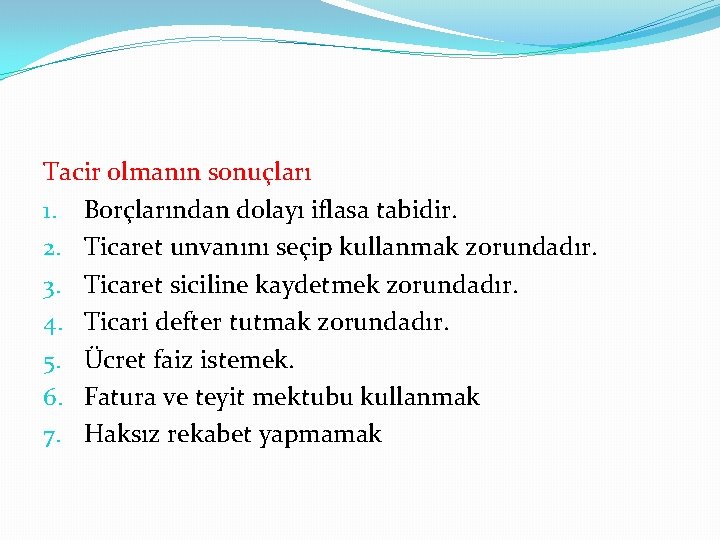 Tacir olmanın sonuçları
1. Borçlarından dolayı iflasa tabidir.
2. Ticaret unvanını seçip kullanmak zorundadır.
3. Ticaret siciline kaydetmek zorundadır.
4. Ticari defter tutmak zorundadır.
5. Ücret faiz istemek.
6. Fatura ve teyit mektubu kullanmak
7. Haksız rekabet yapmamak